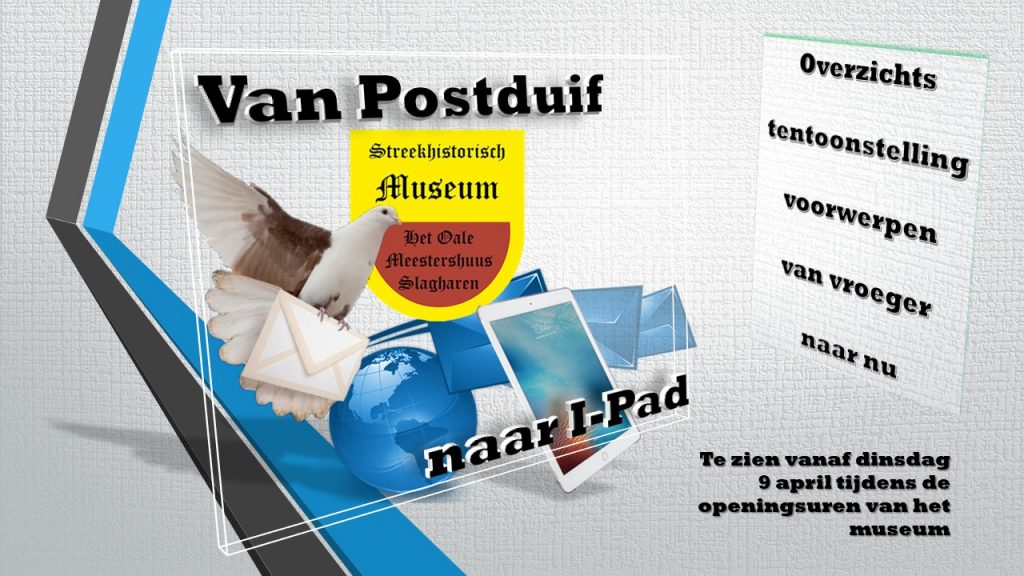 Van Postduif

Streekhistorisch
Museum
Het Oale
Meestershuus
Slagharen

naar I-Pad

Overzichts
tentoonstelling
voorwerpen
van vroeger
naar nu

Te zien vanaf dinsdag
9 april tijdens de
openingsuren van het
museum